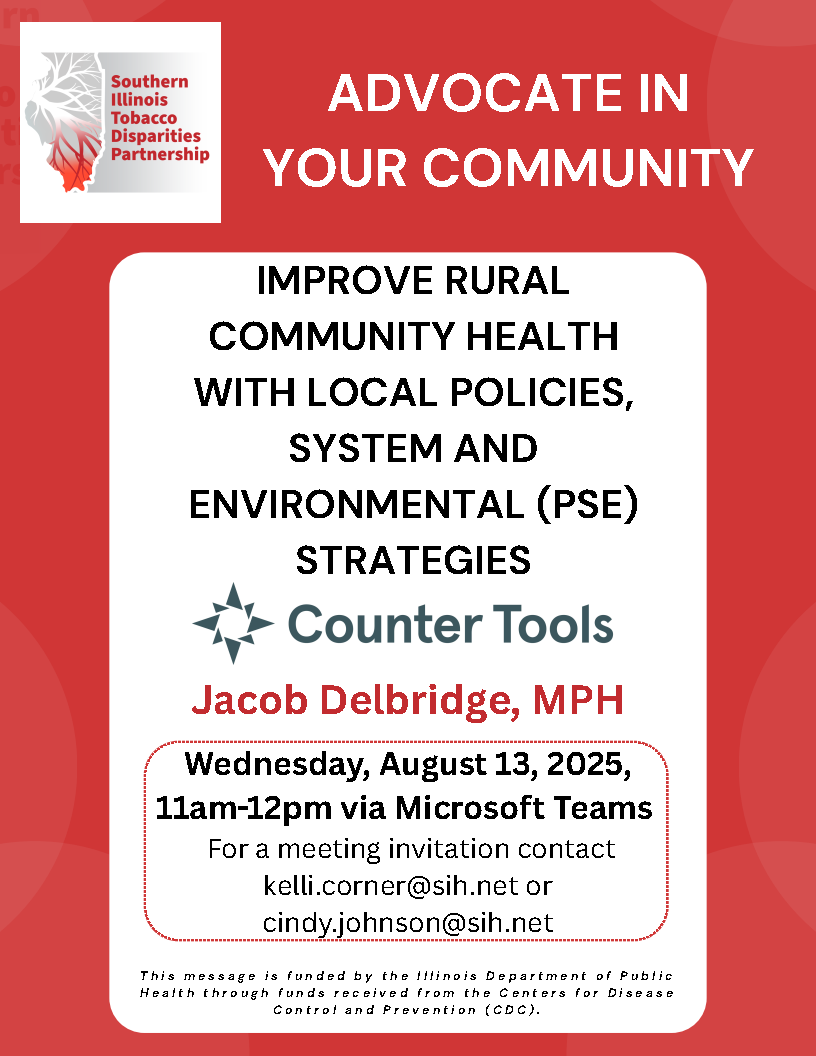 Southern Illinois Tobacco Disparities Partnership

ADVOCATE IN YOUR COMMUNITY

IMPROVE RURAL COMMUNITY HEALTH WITH LOCAL POLICIES, SYSTEM AND ENVIRONMENTAL (PSE) STRATEGIES

Counter Tools

Jacob Delbridge, MPH

Wednesday, August 13, 2025, 11am-12pm via Microsoft Teams
For a meeting invitation contact kelli.corner@sih.net or cindy.johnson@sih.net

This message is funded by the Illinois Department of Public Health through funds received from the Centers for Disease Control and Prevention (CDC).